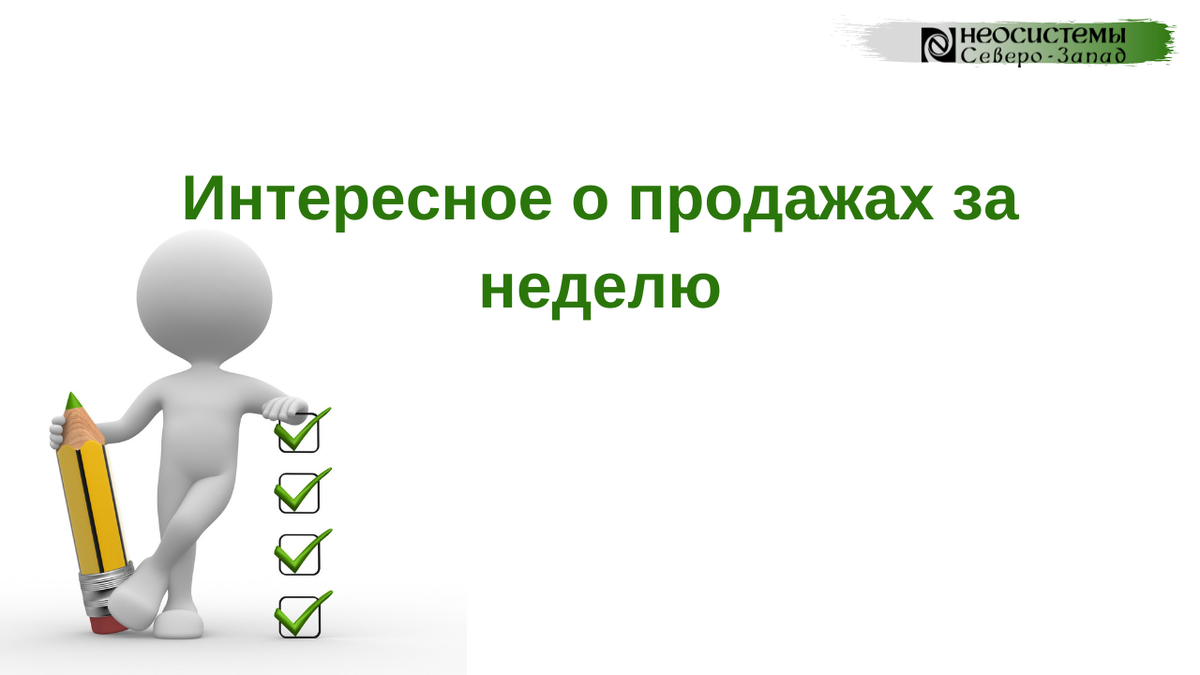 НЕОСИСТЕМЫ
Северо-Запад

Интересное о продажах за неделю